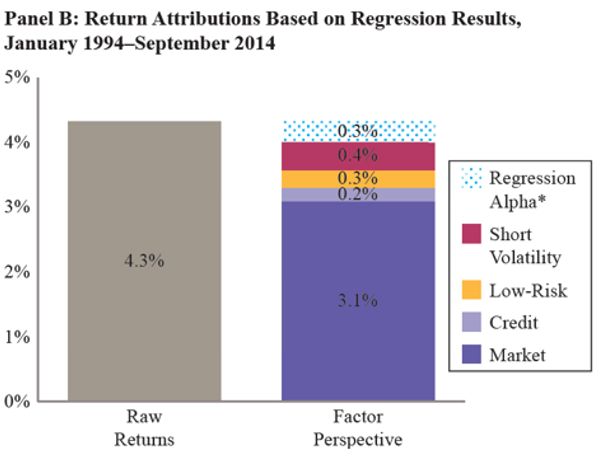 Panel B: Return Attributions Based on Regression Results, January 1994–September 2014

5%
4%
3%
2%
1%
0%

4.3%

0.3%
0.4%
0.3%
0.2%
3.1%

Raw Returns

Factor Perspective

Regression Alpha*
Short Volatility
Low-Risk
Credit
Market